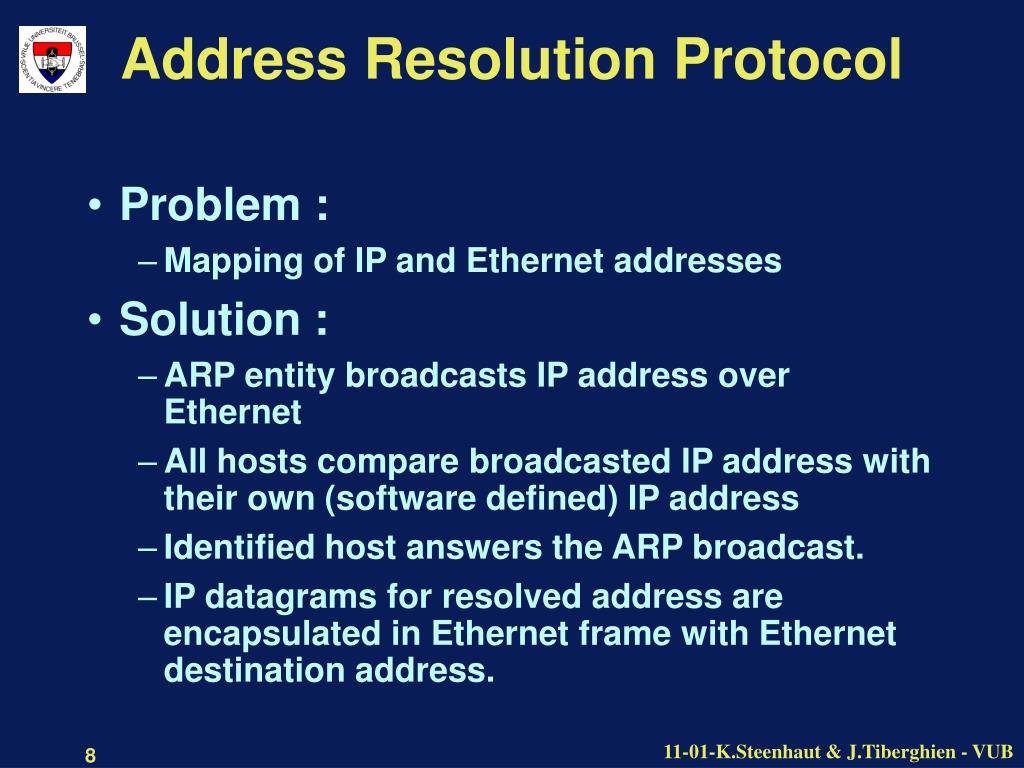 VRIJE UNIVERSITEIT BRUSSEL SCIENTIA VINCERE TENEBRAS

Address Resolution Protocol

• Problem :
– Mapping of IP and Ethernet addresses
• Solution :
– ARP entity broadcasts IP address over Ethernet
– All hosts compare broadcasted IP address with their own (software defined) IP address
– Identified host answers the ARP broadcast.
– IP datagrams for resolved address are encapsulated in Ethernet frame with Ethernet destination address.

8

11-01-K.Steenhaut & J.Tiberghien - VUB